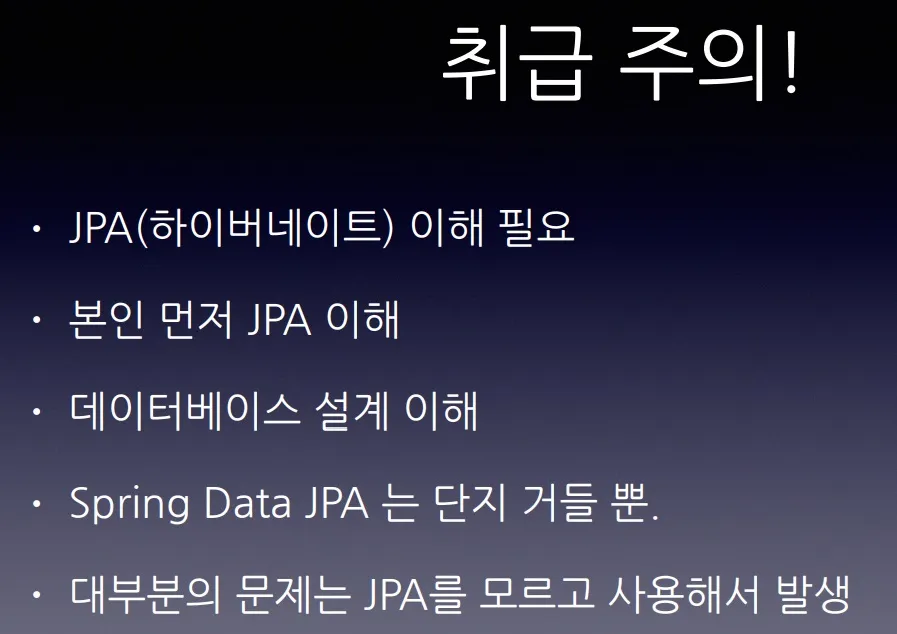 취급 주의!

• JPA(하이버네이트) 이해 필요

• 본인 먼저 JPA 이해

• 데이터베이스 설계 이해

• Spring Data JPA 는 단지 거들 뿐.

• 대부분의 문제는 JPA를 모르고 사용해서 발생